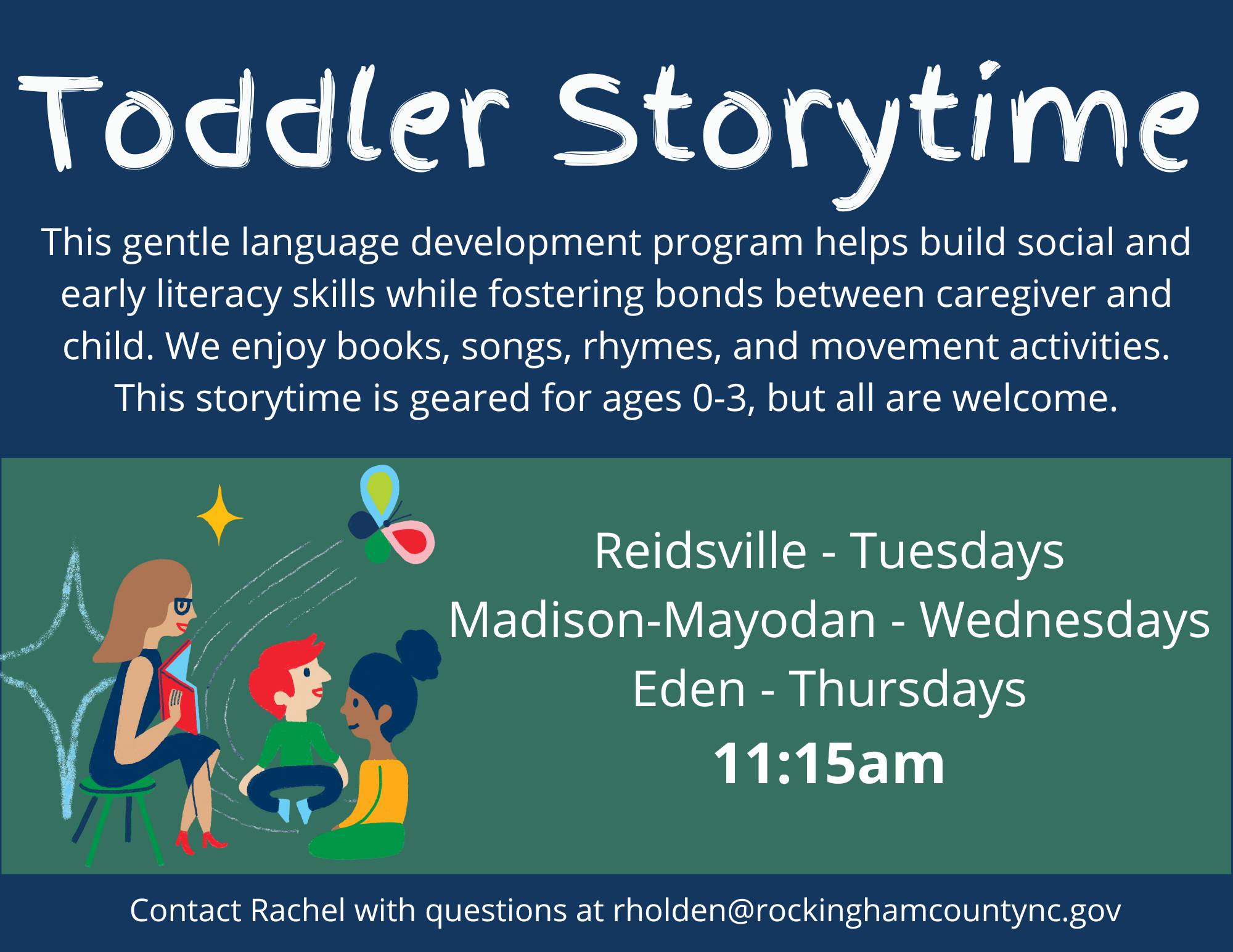 Toddler Storytime

This gentle language development program helps build social and early literacy skills while fostering bonds between caregiver and child. We enjoy books, songs, rhymes, and movement activities. This storytime is geared for ages 0-3, but all are welcome.

Reidsville - Tuesdays
Madison-Mayodan - Wednesdays
Eden - Thursdays
11:15am

Contact Rachel with questions at rholden@rockinghamcountync.gov